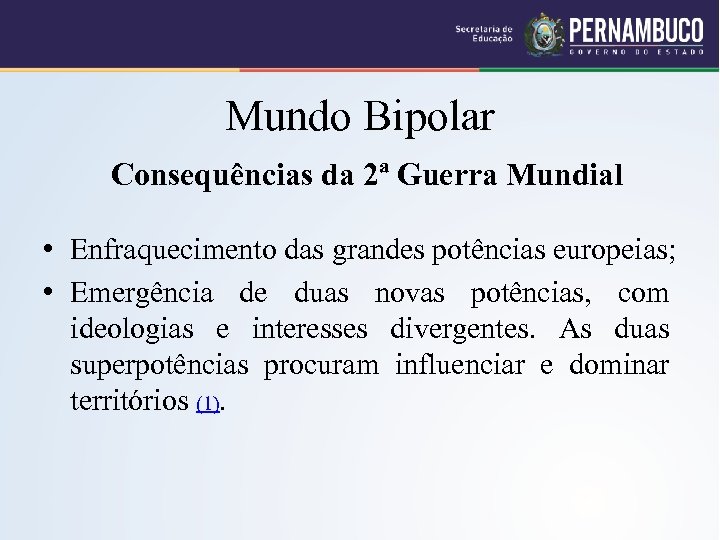 Secretaria de Educação PERNAMBUCO GOVERNO DO ESTADO

Mundo Bipolar

Consequências da 2ª Guerra Mundial

• Enfraquecimento das grandes potências europeias;

• Emergência de duas novas potências, com ideologias e interesses divergentes. As duas superpotências procuram influenciar e dominar territórios (1).